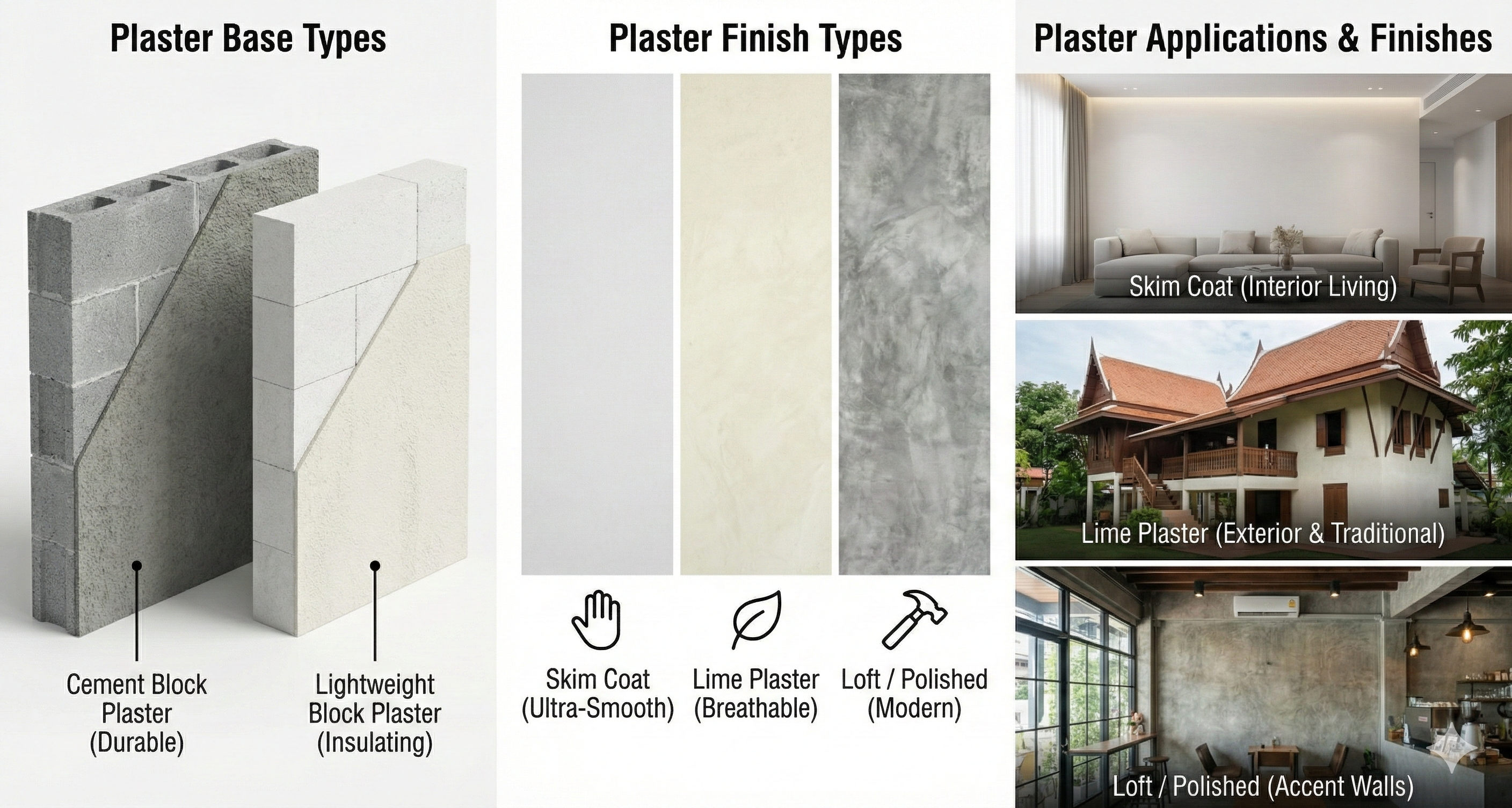 Plaster Base Types

Cement Block Plaster (Durable)

Lightweight Block Plaster (Insulating)

Plaster Finish Types

Skim Coat (Ultra-Smooth)

Lime Plaster (Breathable)

Loft / Polished (Modern)

Plaster Applications & Finishes

Skim Coat (Interior Living)

Lime Plaster (Exterior & Traditional)

Loft / Polished (Accent Walls)